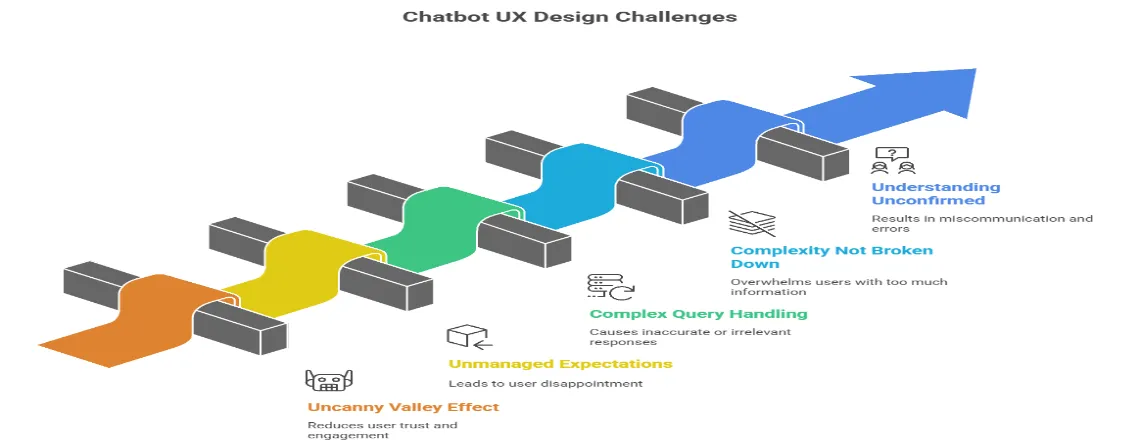 Chatbot UX Design Challenges

Understanding Unconfirmed
Results in miscommunication and errors

Complexity Not Broken Down
Overwhelms users with too much information

Complex Query Handling
Causes inaccurate or irrelevant responses

Unmanaged Expectations
Leads to user disappointment

Uncanny Valley Effect
Reduces user trust and engagement